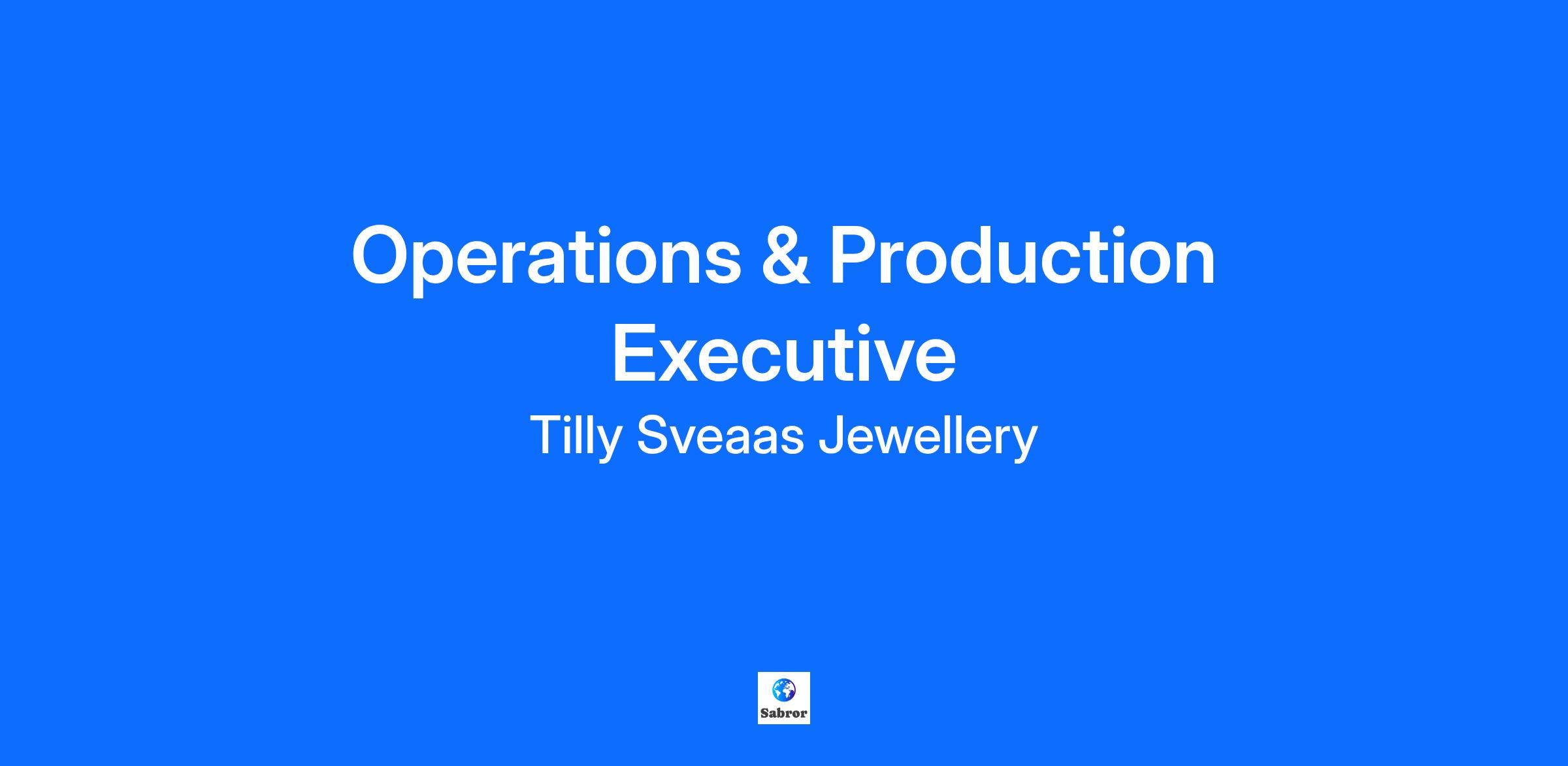 Operations & Production Executive

Tilly Sveaas Jewellery

Sabror